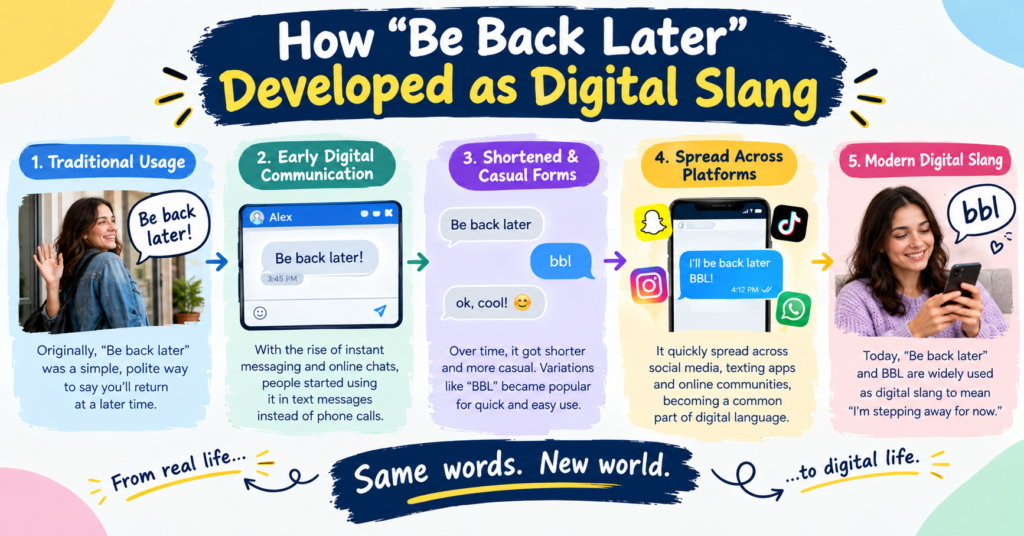 How "Be Back Later" Developed as Digital Slang

1. Traditional Usage

Be back later!

Originally, "Be back later" was a simple, polite way to say you'll return at a later time.

2. Early Digital Communication

Alex

Be back later!

3:45 PM

With the rise of instant messaging and online chats, people started using it in text messages instead of phone calls.

3. Shortened & Casual Forms

Be back later

bbl

ok, cool! 😊

Over time, it got shorter and more casual. Variations like "BBL" became popular for quick and easy use.

4. Spread Across Platforms

I'll be back later BBL!

4:12 PM

It quickly spread across social media, texting apps and online communities, becoming a common part of digital language.

5. Modern Digital Slang

bbl

Today, "Be back later" and BBL are widely used as digital slang to mean "I'm stepping away for now."

From real life...

Same words. New world.

...to digital life.